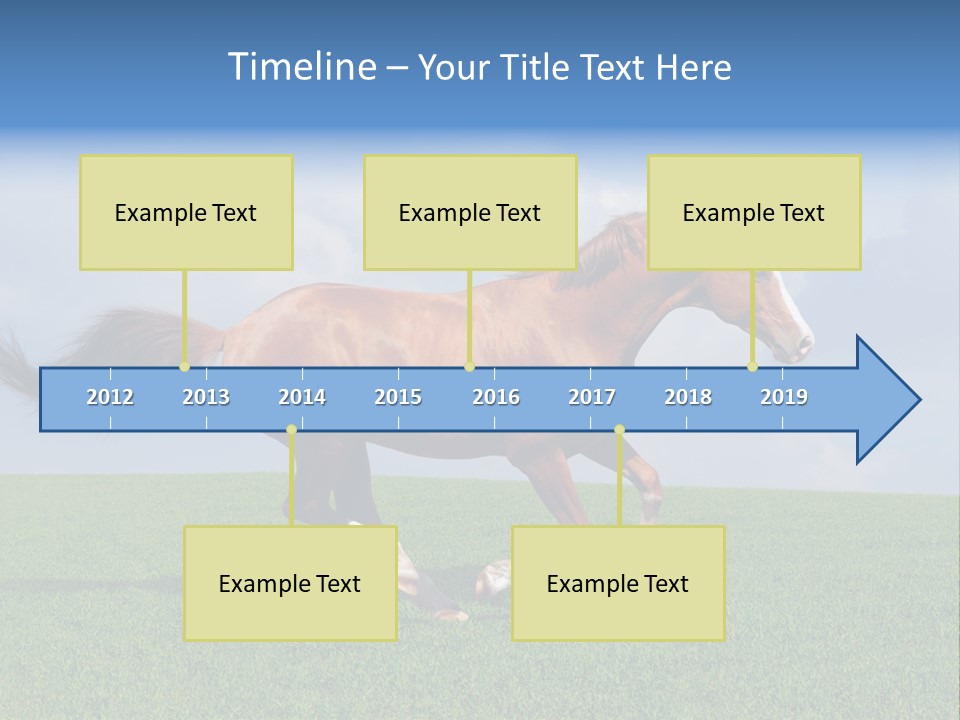 Timeline – Your Title Text Here

Example Text

Example Text

Example Text

2012 2013 2014 2015 2016 2017 2018 2019

Example Text

Example Text